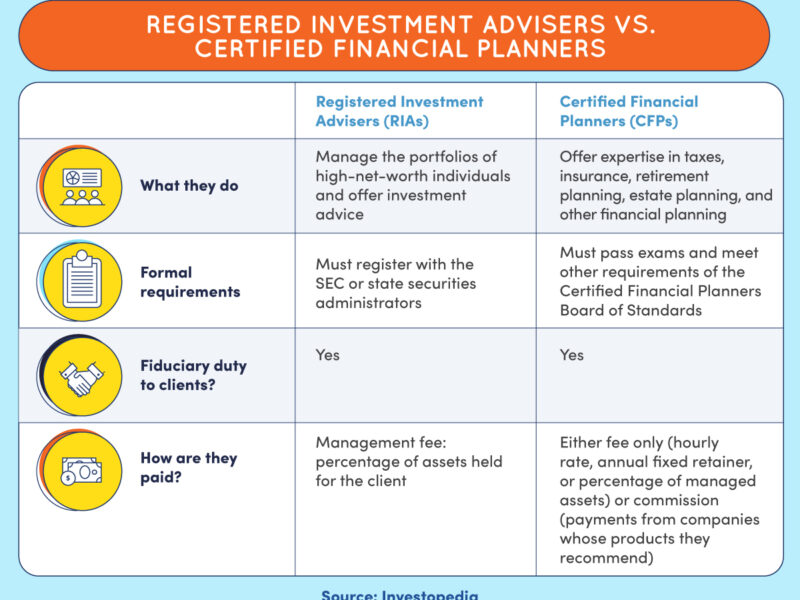 REGISTERED INVESTMENT ADVISERS VS. CERTIFIED FINANCIAL PLANNERS

| | Registered Investment Advisers (RIAs) | Certified Financial Planners (CFPs) |
|---|---|---|
| What they do | Manage the portfolios of high-net-worth individuals and offer investment advice | Offer expertise in taxes, insurance, retirement planning, estate planning, and other financial planning |
| Formal requirements | Must register with the SEC or state securities administrators | Must pass exams and meet other requirements of the Certified Financial Planners Board of Standards |
| Fiduciary duty to clients? | Yes | Yes |
| How are they paid? | Management fee: percentage of assets held for the client | Either fee only (hourly rate, annual fixed retainer, or percentage of managed assets) or commission (payments from companies whose products they recommend) |

Source: Investopedia